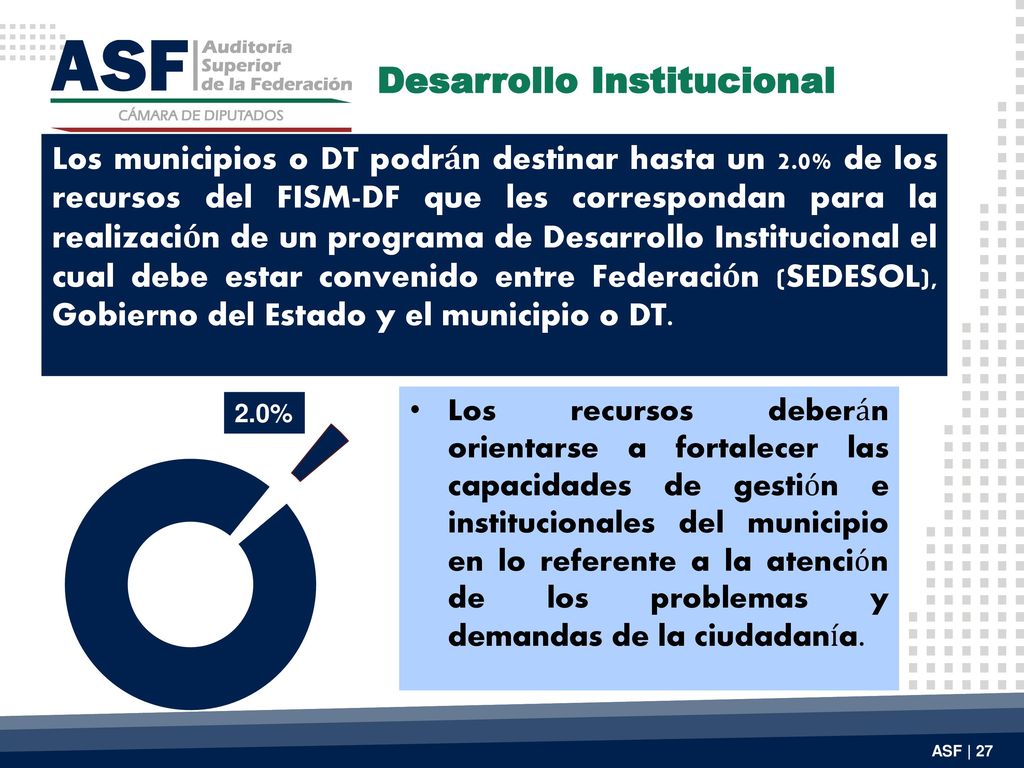 ASF Auditoría Superior de la Federación
CÁMARA DE DIPUTADOS

Desarrollo Institucional

Los municipios o DT podrán destinar hasta un 2.0% de los recursos del FISM-DF que les correspondan para la realización de un programa de Desarrollo Institucional el cual debe estar convenido entre Federación (SEDESOL), Gobierno del Estado y el municipio o DT.

2.0%

• Los recursos deberán orientarse a fortalecer las capacidades de gestión e institucionales del municipio en lo referente a la atención de los problemas y demandas de la ciudadanía.

ASF | 27